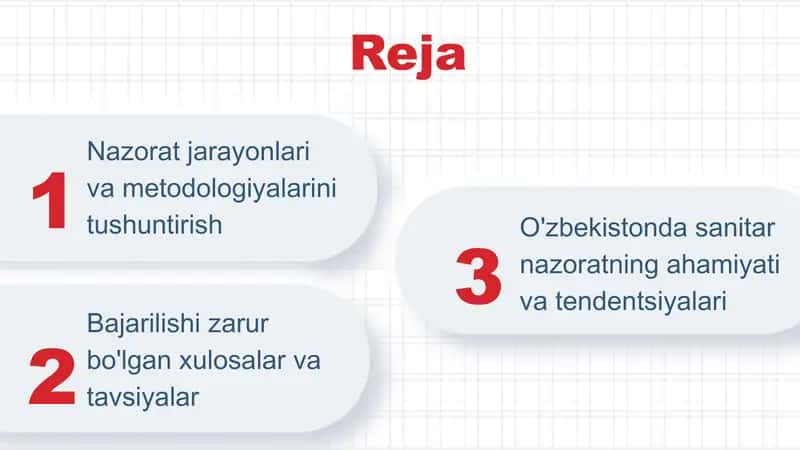 Reja

1 Nazorat jarayonlari va metodologiyalarini tushuntirish

2 Bajarilishi zarur bo'lgan xulosalar va tavsiyalar

3 O'zbekistonda sanitar nazoratning ahamiyati va tendentsiyalari